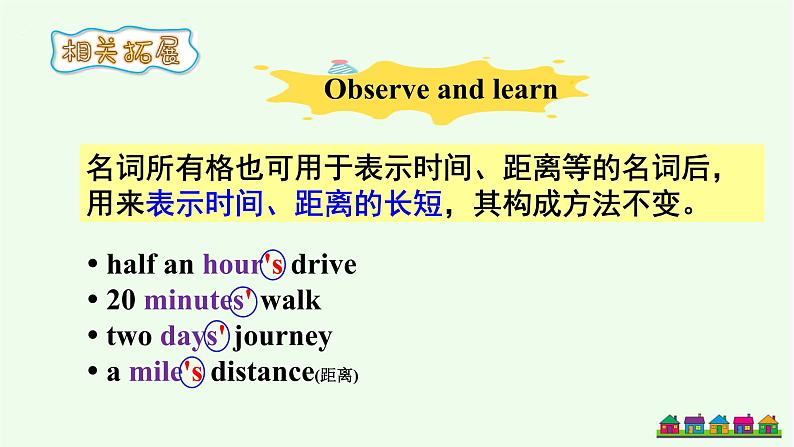 相关拓展

Observe and learn

名词所有格也可用于表示时间、距离等的名词后，用来表示时间、距离的长短，其构成方法不变。

• half an hour's drive
• 20 minutes' walk
• two days' journey
• a mile's distance(距离)